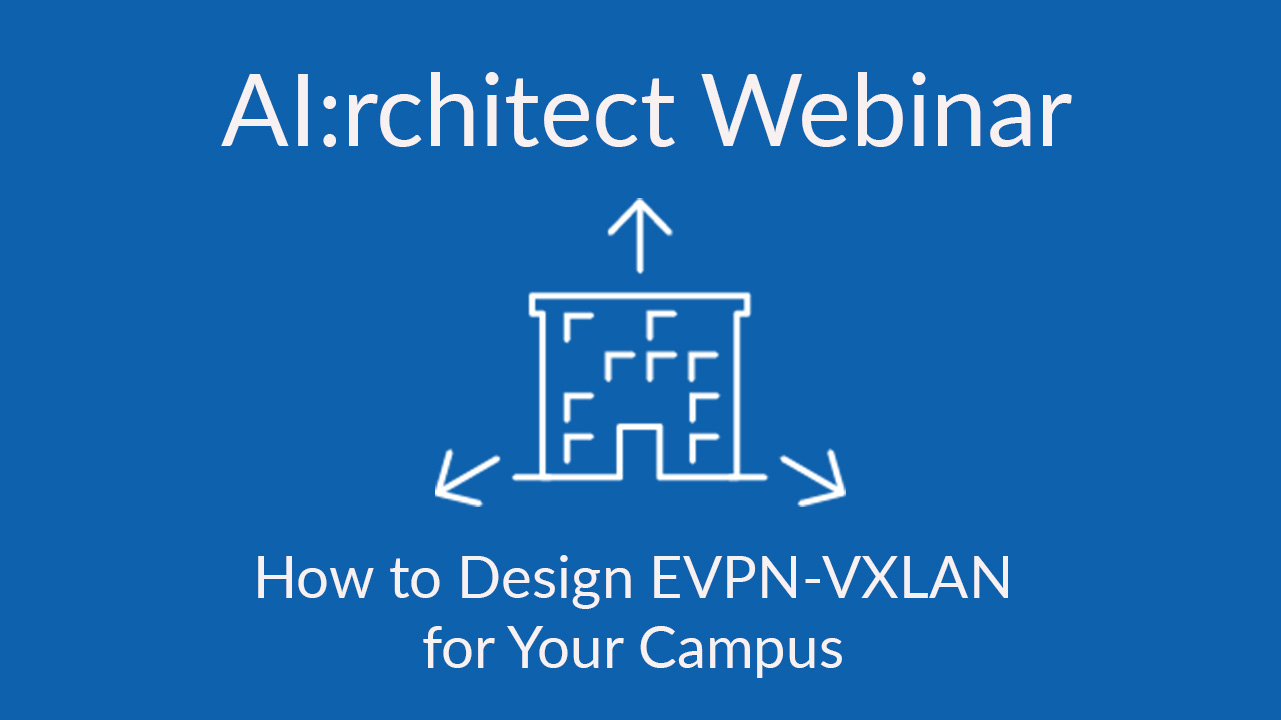 AI:rchitect Webinar

How to Design EVPN-VXLAN for Your Campus